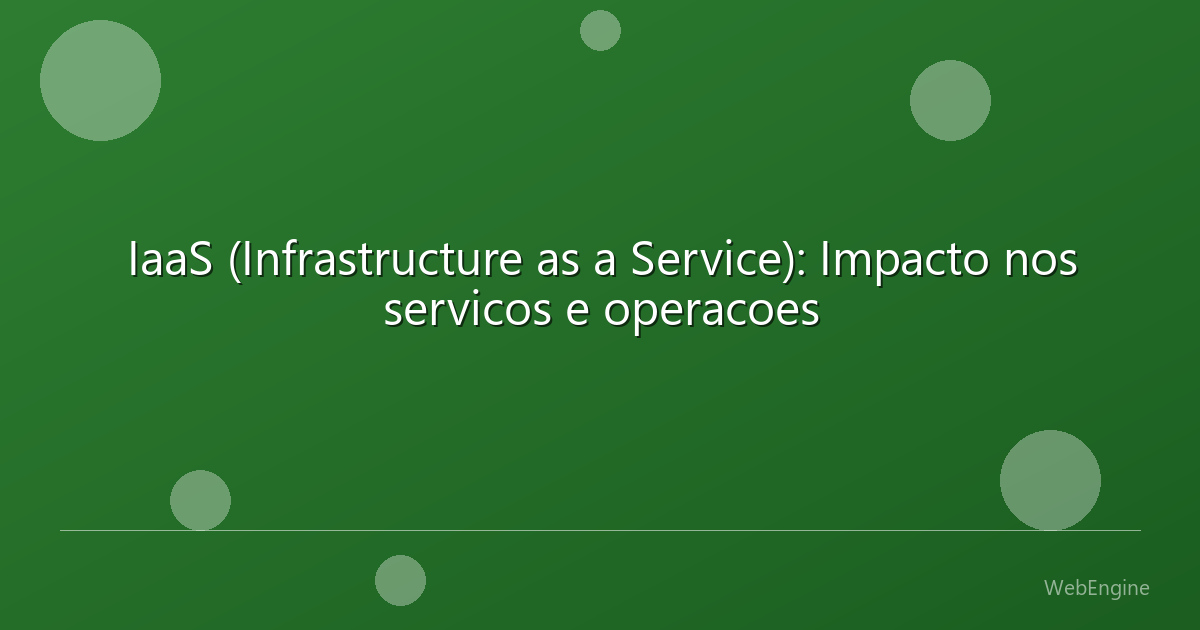 IaaS (Infrastructure as a Service): Impacto nos servicos e operacoes

WebEngine